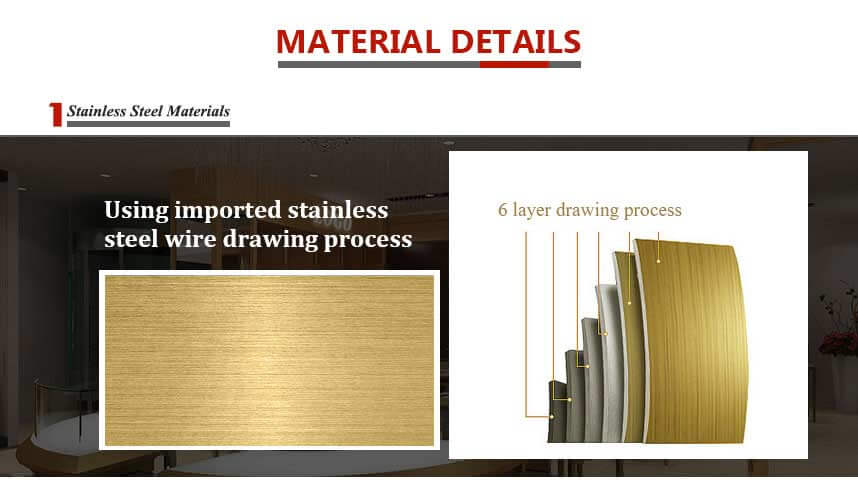 MATERIAL DETAILS

1 Stainless Steel Materials

Using imported stainless steel wire drawing process

6 layer drawing process